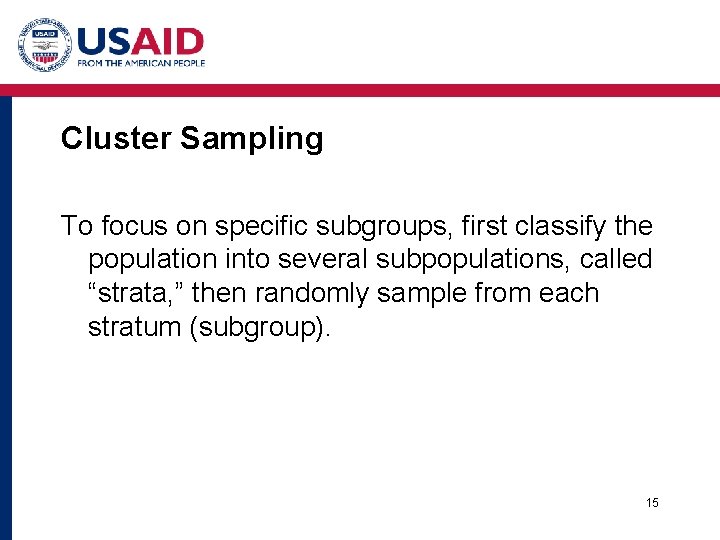 USAID
FROM THE AMERICAN PEOPLE

Cluster Sampling

To focus on specific subgroups, first classify the population into several subpopulations, called “strata,” then randomly sample from each stratum (subgroup).

15